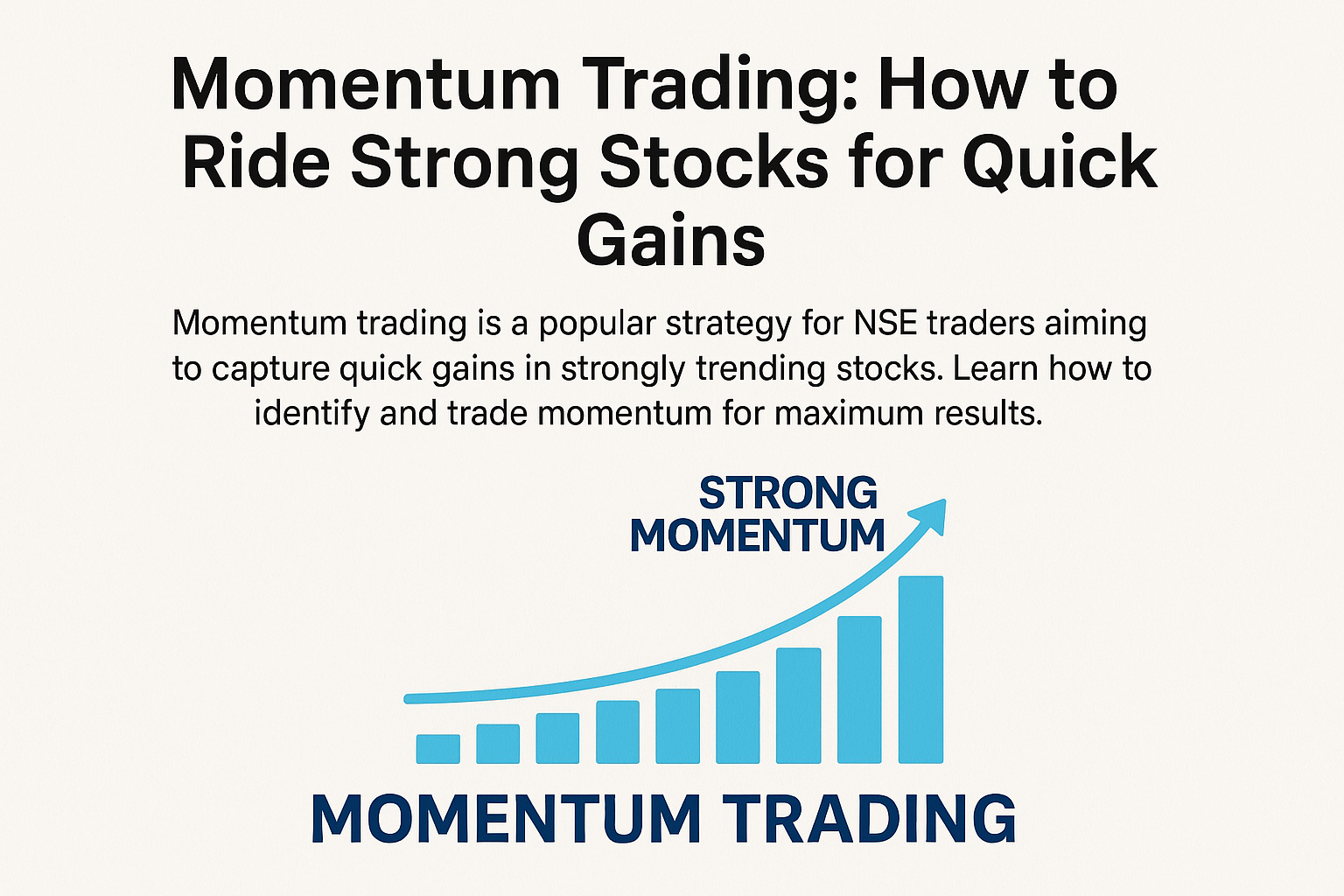 Momentum Trading: How to Ride Strong Stocks for Quick Gains

Momentum trading is a popular strategy for NSE traders aiming to capture quick gains in strongly trending stocks. Learn how to identify and trade momentum for maximum results.

STRONG MOMENTUM

MOMENTUM TRADING